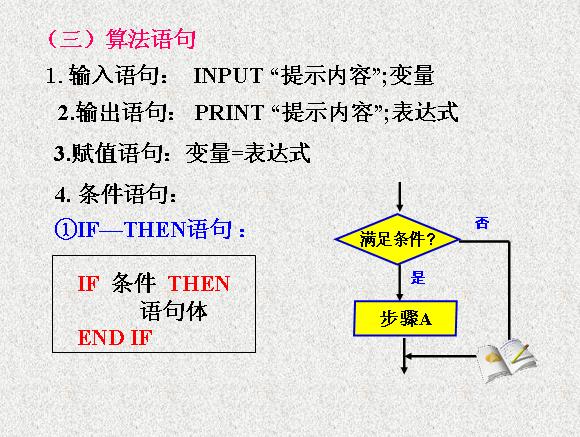 （三）算法语句

1. 输入语句： INPUT “提示内容”;变量

2.输出语句： PRINT “提示内容”;表达式

3.赋值语句：变量=表达式

4. 条件语句：

①IF—THEN语句：

IF 条件 THEN
语句体
END IF

满足条件?
否
是
步骤A